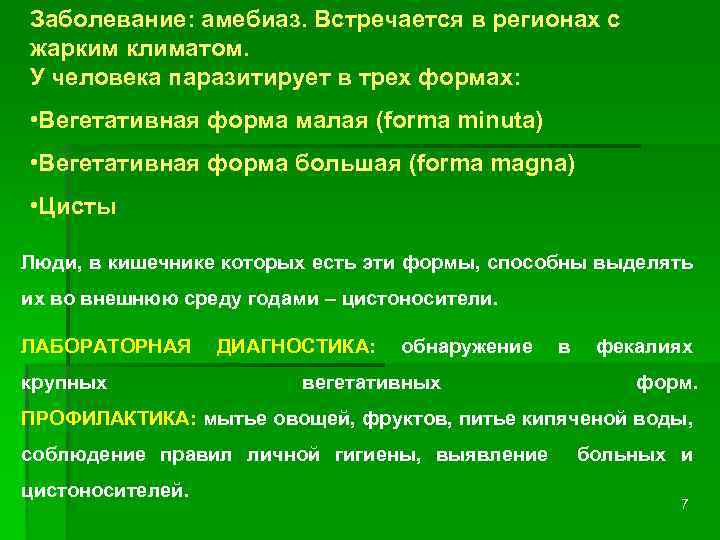 Заболевание: амебиаз. Встречается в регионах с жарким климатом.
У человека паразитирует в трех формах:

•Вегетативная форма малая (forma minuta)

•Вегетативная форма большая (forma magna)

•Цисты

Люди, в кишечнике которых есть эти формы, способны выделять их во внешнюю среду годами – цистоносители.

ЛАБОРАТОРНАЯ ДИАГНОСТИКА: обнаружение в фекалиях крупных вегетативных форм.
ПРОФИЛАКТИКА: мытье овощей, фруктов, питье кипяченой воды, соблюдение правил личной гигиены, выявление больных и цистоносителей.

7